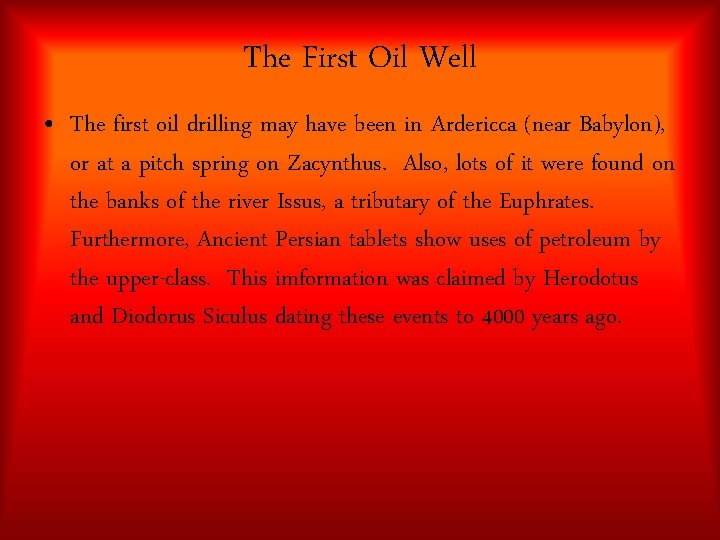 The First Oil Well

• The first oil drilling may have been in Ardericca (near Babylon), or at a pitch spring on Zacynthus. Also, lots of it were found on the banks of the river Issus, a tributary of the Euphrates. Furthermore, Ancient Persian tablets show uses of petroleum by the upper-class. This imformation was claimed by Herodotus and Diodorus Siculus dating these events to 4000 years ago.